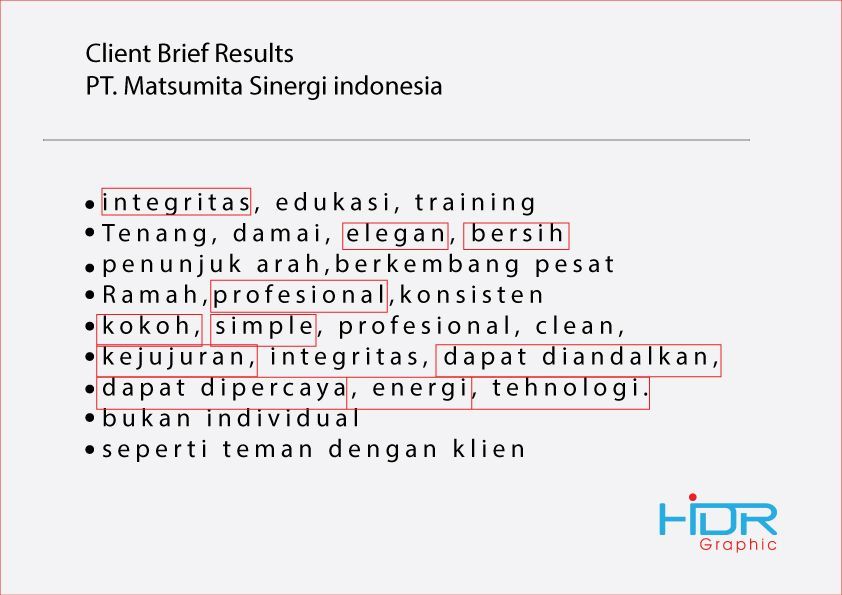 Client Brief Results
PT. Matsumita Sinergi indonesia

• integritas, edukasi, training
• Tenang, damai, elegan, bersih
• penunjuk arah,berkembang pesat
• Ramah,profesional,konsisten
• kokoh, simple, profesional, clean,
• kejujuran, integritas, dapat diandalkan,
• dapat dipercaya, energi, tehnologi.
• bukan individual
• seperti teman dengan klien

HDR
Graphic